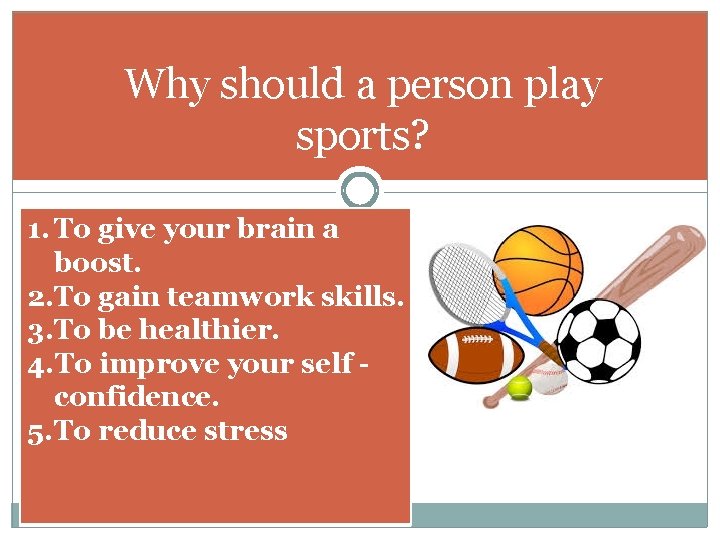 Why should a person play sports?

1. To give your brain a boost.
2. To gain teamwork skills.
3. To be healthier.
4. To improve your self - confidence.
5. To reduce stress